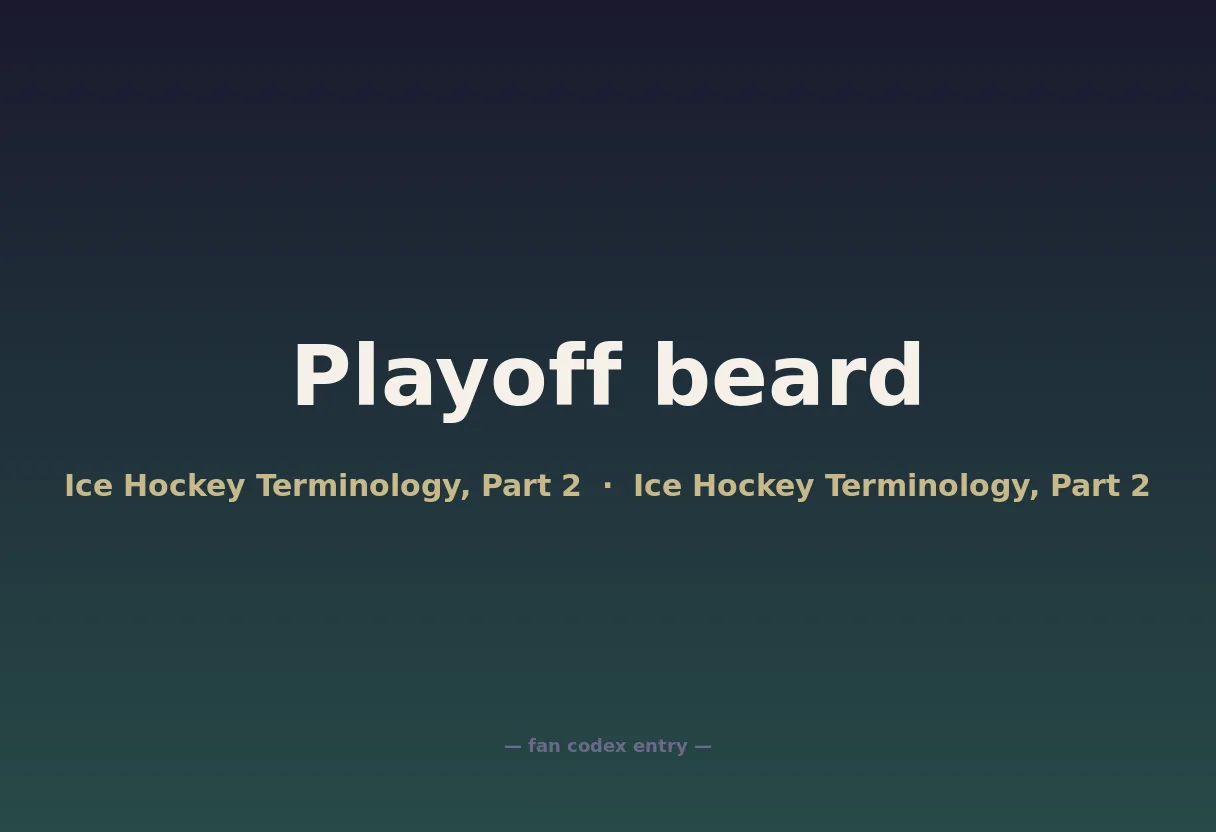 Playoff beard

Ice Hockey Terminology, Part 2 · Ice Hockey Terminology, Part 2

— fan codex entry —